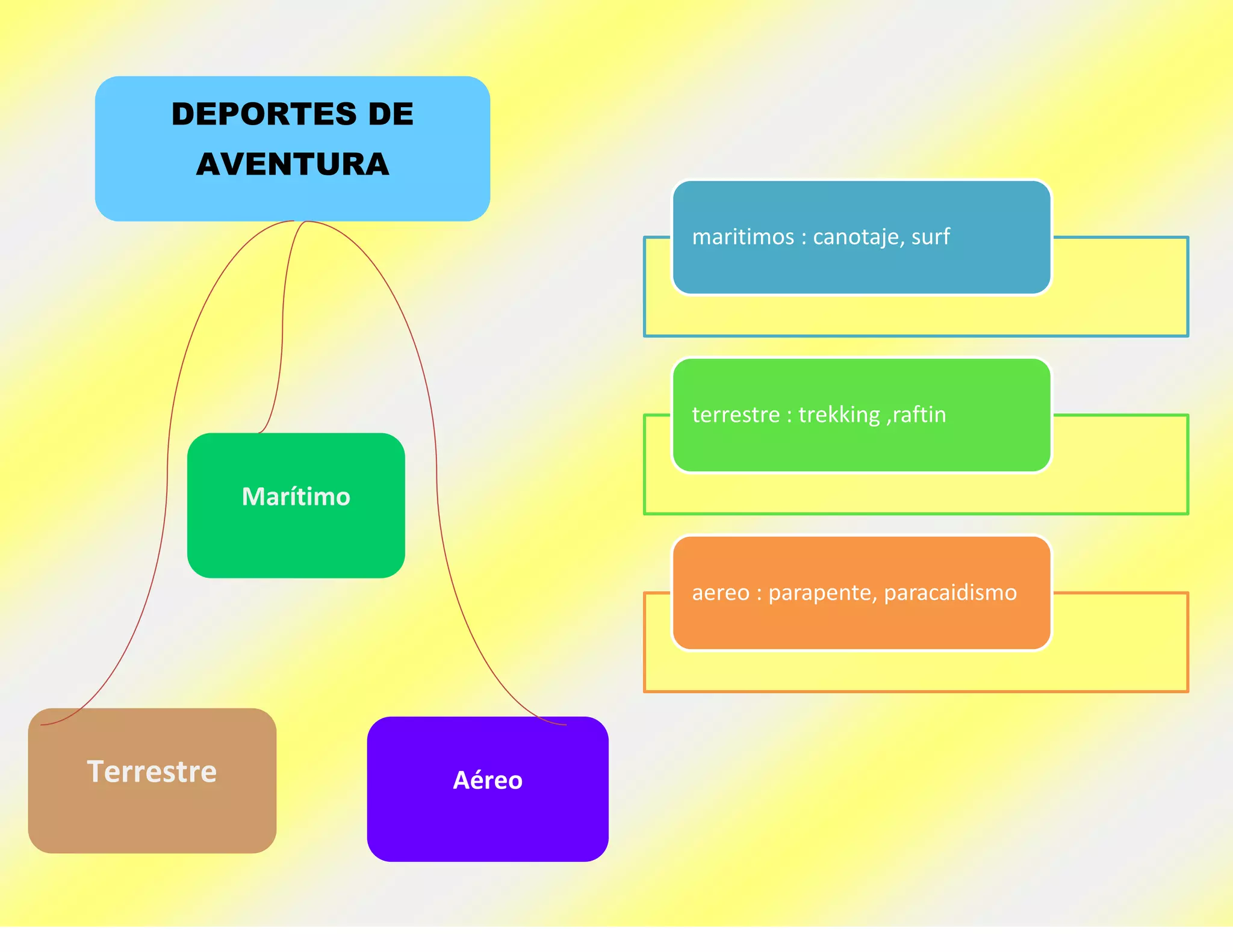 DEPORTES DE AVENTURA

Marítimo

Terrestre

Aéreo

maritimos : canotaje, surf

terrestre : trekking ,raftin

aereo : parapente, paracaidismo